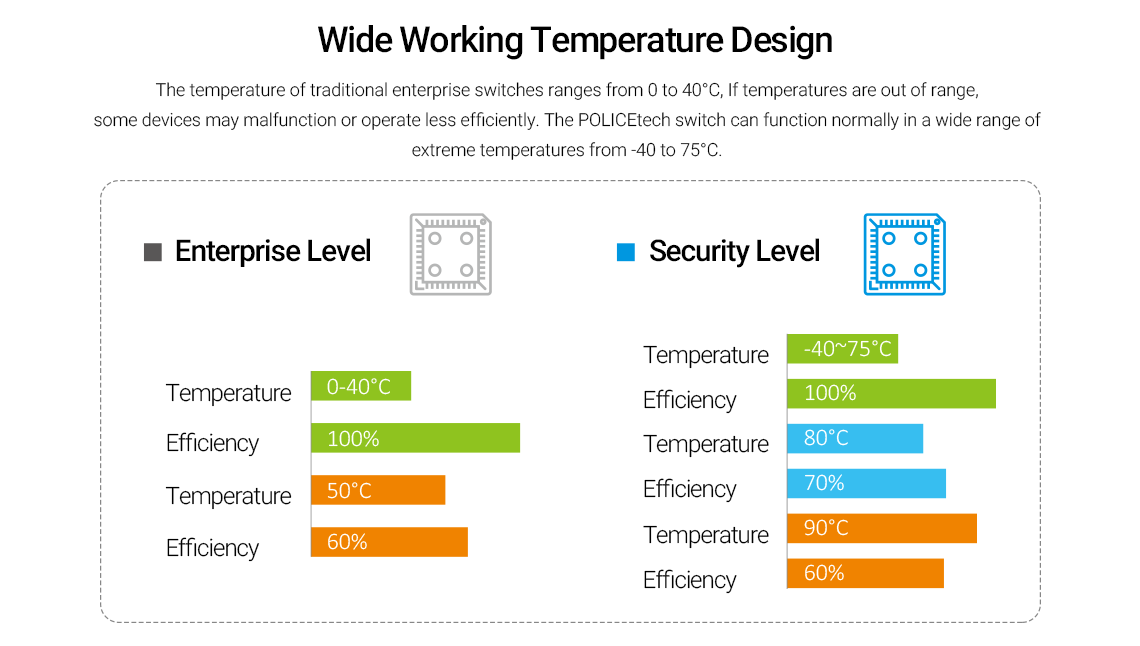 Wide Working Temperature Design

The temperature of traditional enterprise switches ranges from 0 to 40°C, If temperatures are out of range, some devices may malfunction or operate less efficiently. The POLICEtech switch can function normally in a wide range of extreme temperatures from -40 to 75°C.

Enterprise Level

Temperature 0-40°C
Efficiency 100%
Temperature 50°C
Efficiency 60%

Security Level

Temperature -40~75°C
Efficiency 100%
Temperature 80°C
Efficiency 70%
Temperature 90°C
Efficiency 60%